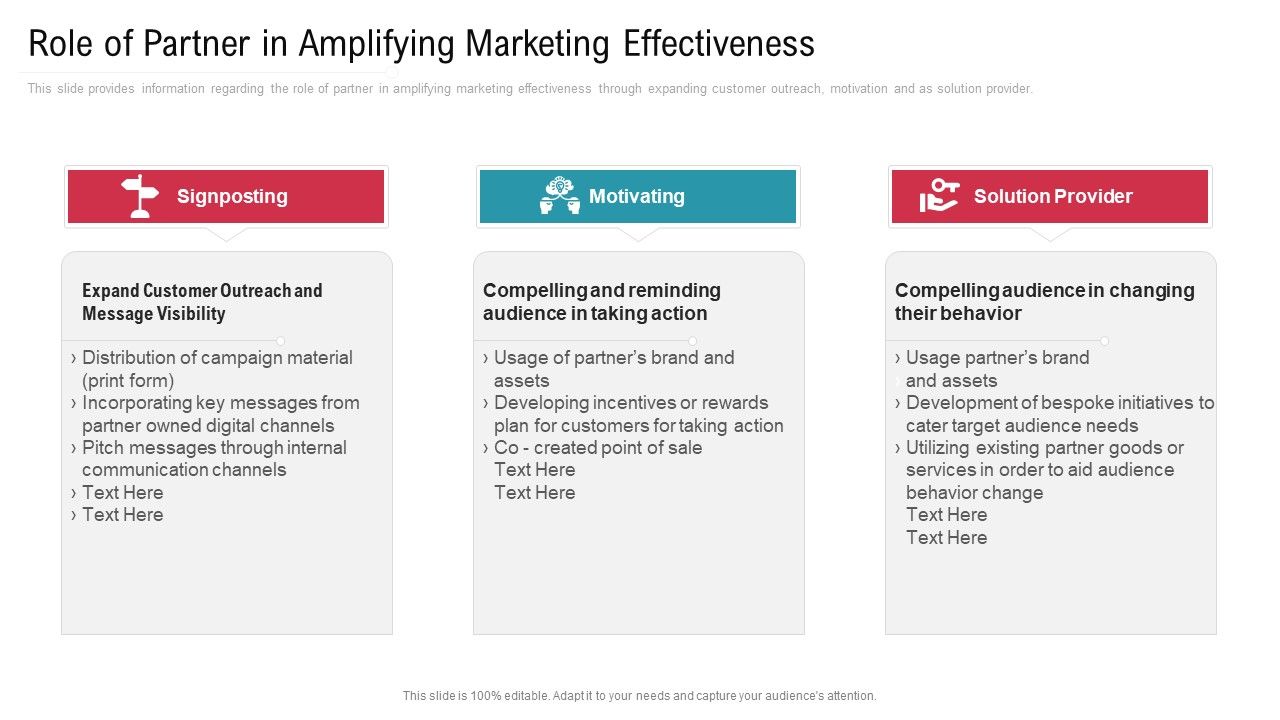 Role of Partner in Amplifying Marketing Effectiveness

This slide provides information regarding the role of partner in amplifying marketing effectiveness through expanding customer outreach, motivation and as solution provider.

Signposting

Expand Customer Outreach and Message Visibility

› Distribution of campaign material (print form)
› Incorporating key messages from partner owned digital channels
› Pitch messages through internal communication channels
› Text Here
› Text Here

Motivating

Compelling and reminding audience in taking action

› Usage of partner's brand and assets
› Developing incentives or rewards plan for customers for taking action
› Co - created point of sale
Text Here
Text Here

Solution Provider

Compelling audience in changing their behavior

› Usage partner's brand and assets
› Development of bespoke initiatives to cater target audience needs
› Utilizing existing partner goods or services in order to aid audience behavior change
Text Here
Text Here

This slide is 100% editable. Adapt it to your needs and capture your audience's attention.